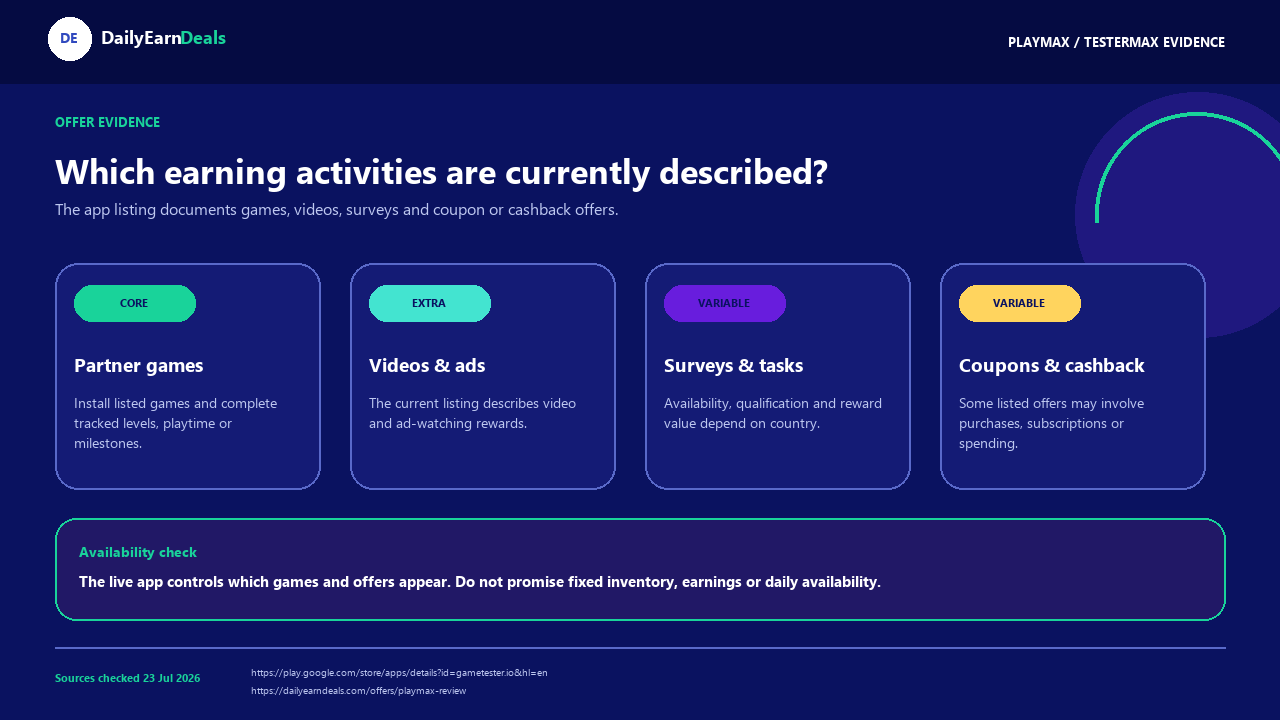 DE DailyEarnDeals

PLAYMAX / TESTERMAX EVIDENCE

OFFER EVIDENCE

Which earning activities are currently described?

The app listing documents games, videos, surveys and coupon or cashback offers.

CORE

Partner games

Install listed games and complete tracked levels, playtime or milestones.

EXTRA

Videos & ads

The current listing describes video and ad-watching rewards.

VARIABLE

Surveys & tasks

Availability, qualification and reward value depend on country.

VARIABLE

Coupons & cashback

Some listed offers may involve purchases, subscriptions or spending.

Availability check

The live app controls which games and offers appear. Do not promise fixed inventory, earnings or daily availability.

Sources checked 23 Jul 2026

https://play.google.com/store/apps/details?id=gametester.io&hl=en
https://dailyearndeals.com/offers/playmax-review